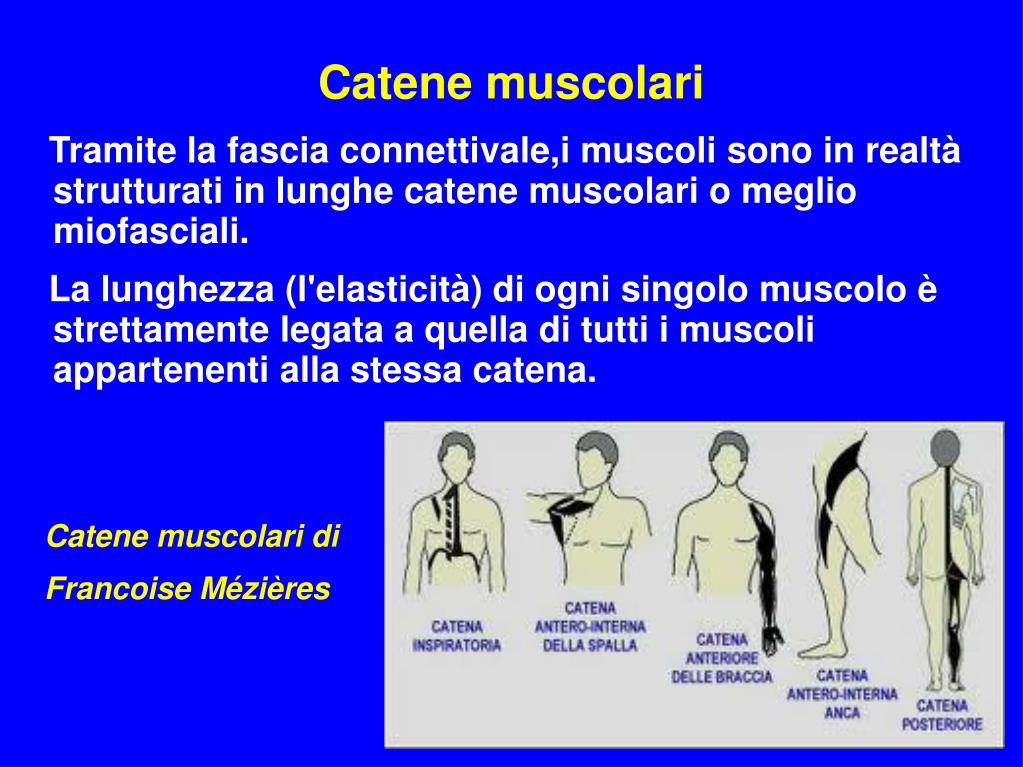 Catene muscolari

Tramite la fascia connettivale,i muscoli sono in realtà strutturati in lunghe catene muscolari o meglio miofasciali.

La lunghezza (l'elasticità) di ogni singolo muscolo è strettamente legata a quella di tutti i muscoli appartenenti alla stessa catena.

Catene muscolari di

Francoise Mézières

CATENA INSPIRATORIA

CATENA ANTERO-INTERNA DELLA SPALLA

CATENA ANTERIORE DELLE BRACCIA

CATENA ANTERO-INTERNA ANCA

CATENA POSTERIORE